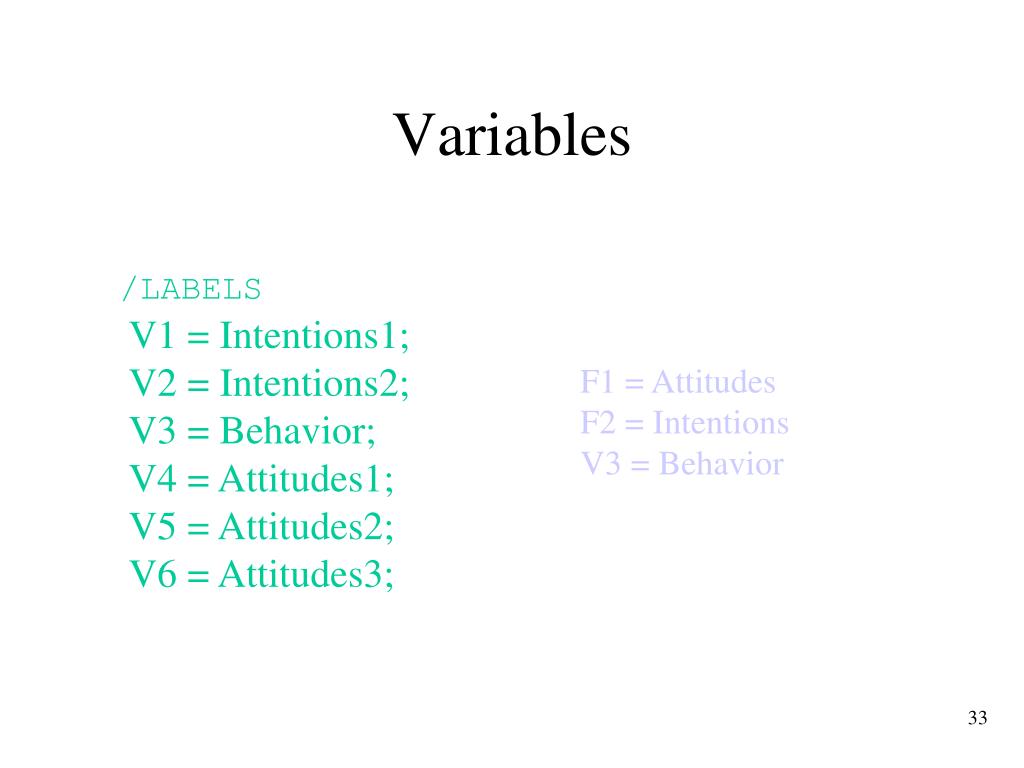 Variables

/LABELS
V1 = Intentions1;
V2 = Intentions2;
V3 = Behavior;
V4 = Attitudes1;
V5 = Attitudes2;
V6 = Attitudes3;

F1 = Attitudes
F2 = Intentions
V3 = Behavior

33